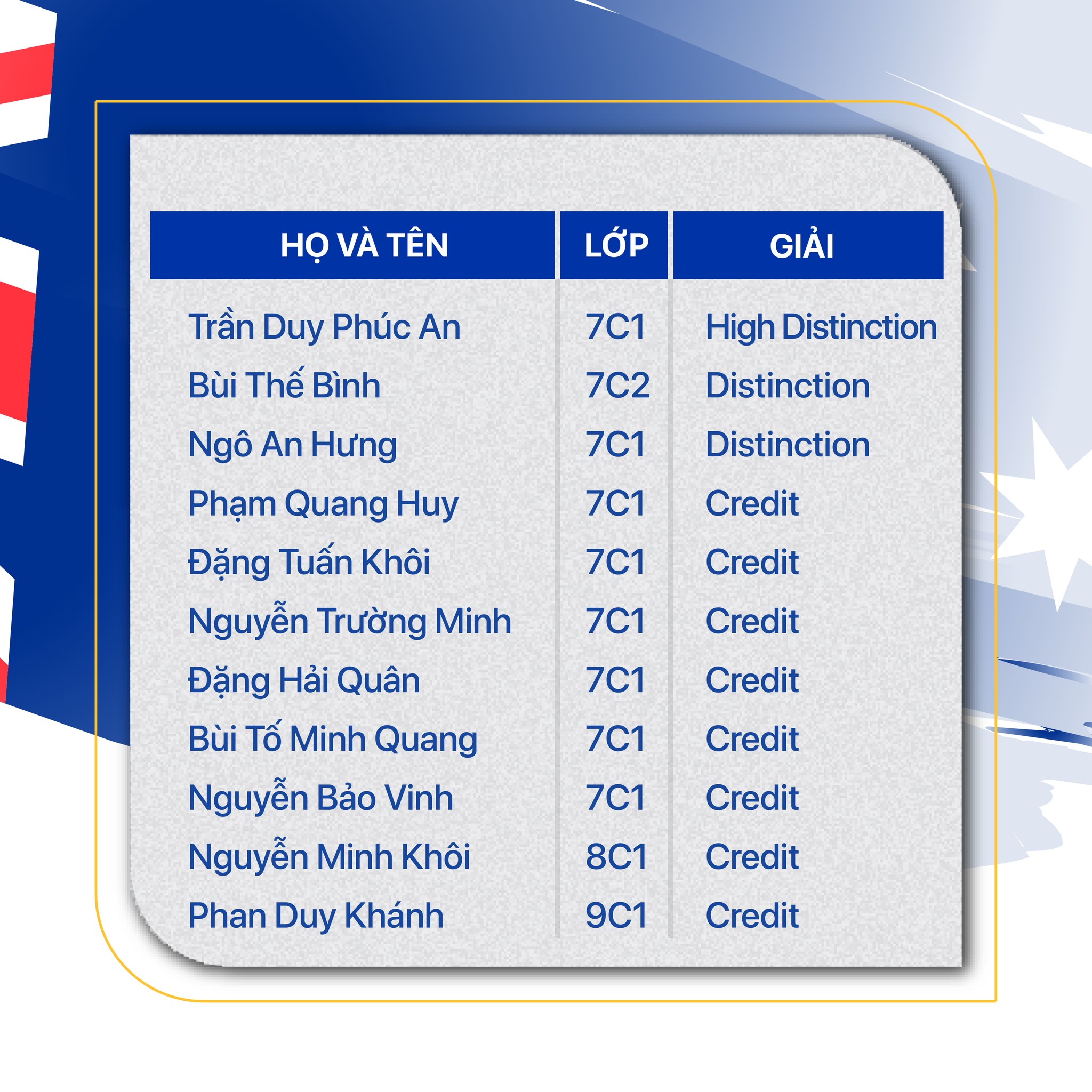 | HỌ VÀ TÊN | LỚP | GIẢI |
|---|---|---|
| Trần Duy Phúc An | 7C1 | High Distinction |
| Bùi Thế Bình | 7C2 | Distinction |
| Ngô An Hưng | 7C1 | Distinction |
| Phạm Quang Huy | 7C1 | Credit |
| Đặng Tuấn Khôi | 7C1 | Credit |
| Nguyễn Trường Minh | 7C1 | Credit |
| Đặng Hải Quân | 7C1 | Credit |
| Bùi Tố Minh Quang | 7C1 | Credit |
| Nguyễn Bảo Vinh | 7C1 | Credit |
| Nguyễn Minh Khôi | 8C1 | Credit |
| Phan Duy Khánh | 9C1 | Credit |